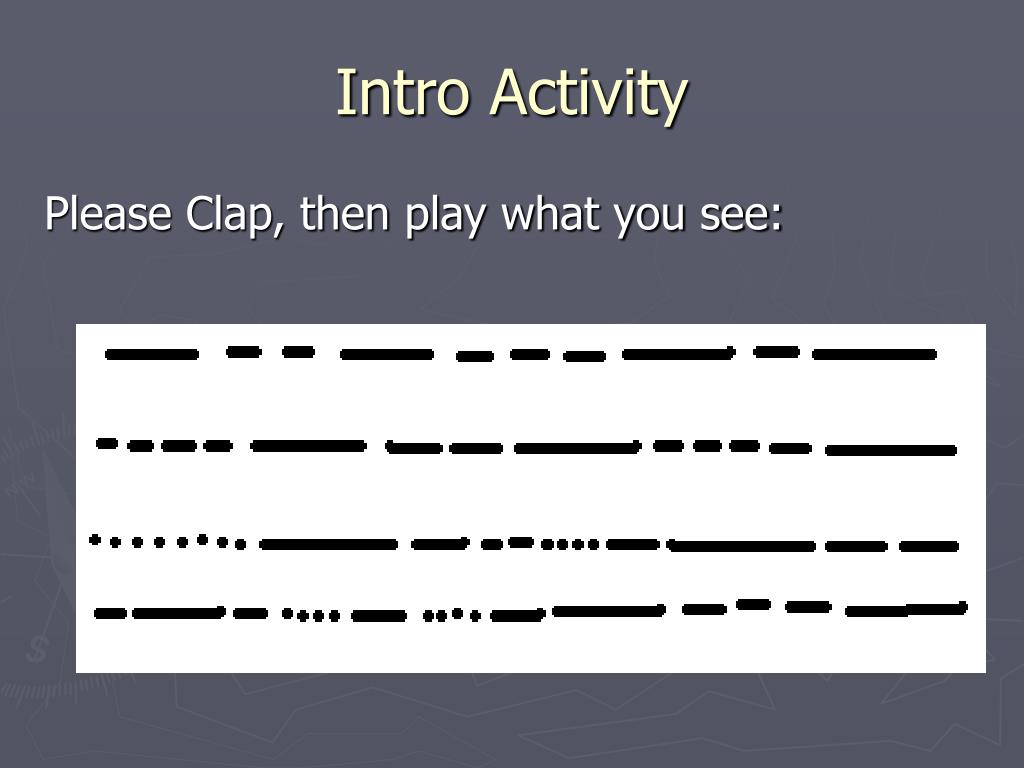 Intro Activity

Please Clap, then play what you see: